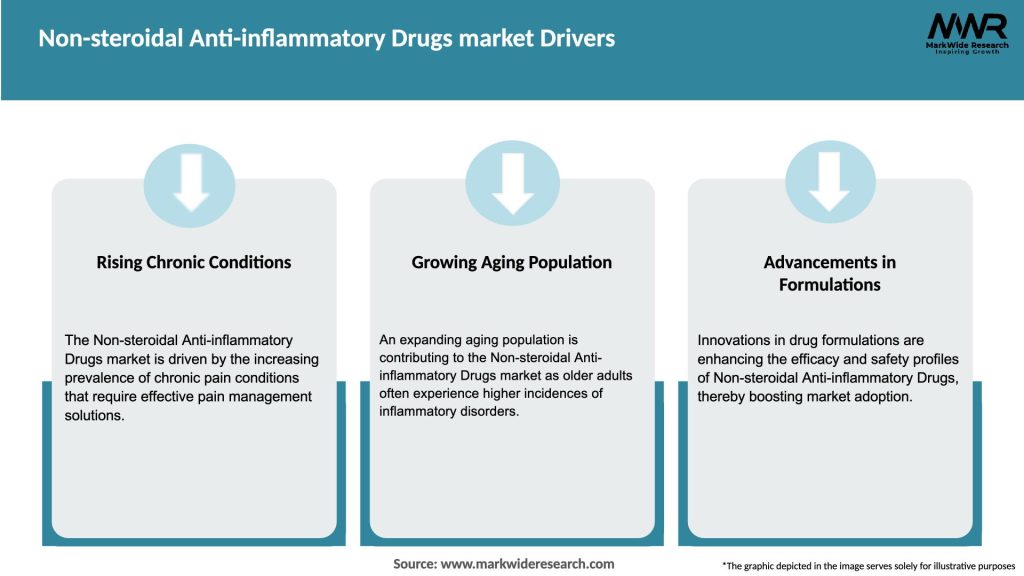 Non-steroidal Anti-inflammatory Drugs market Drivers

MWR
MarkWide Research
Inspiring Growth

Rising Chronic Conditions

The Non-steroidal Anti-inflammatory Drugs market is driven by the increasing prevalence of chronic pain conditions that require effective pain management solutions.

Growing Aging Population

An expanding aging population is contributing to the Non-steroidal Anti-inflammatory Drugs market as older adults often experience higher incidences of inflammatory disorders.

Advancements in Formulations

Innovations in drug formulations are enhancing the efficacy and safety profiles of Non-steroidal Anti-inflammatory Drugs, thereby boosting market adoption.

Source: www.markwideresearch.com

*The graphic depicted in the image serves solely for illustrative purposes